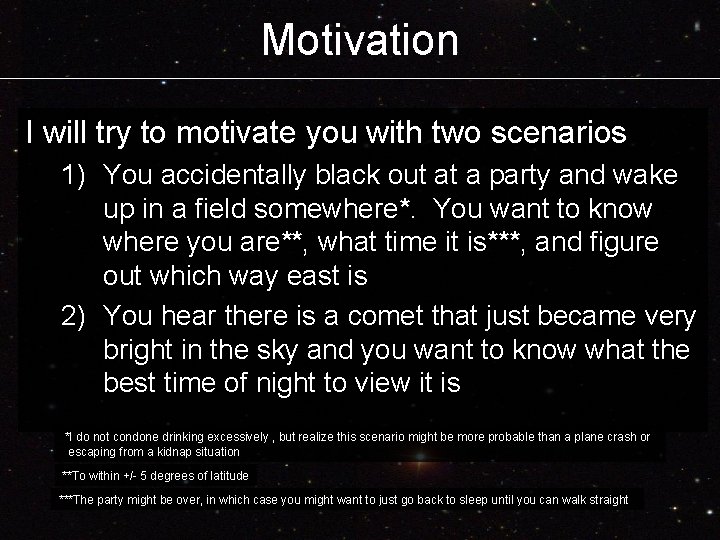 Motivation

I will try to motivate you with two scenarios

1) You accidentally black out at a party and wake up in a field somewhere*. You want to know where you are**, what time it is***, and figure out which way east is

2) You hear there is a comet that just became very bright in the sky and you want to know what the best time of night to view it is

*I do not condone drinking excessively , but realize this scenario might be more probable than a plane crash or escaping from a kidnap situation

**To within +/- 5 degrees of latitude

***The party might be over, in which case you might want to just go back to sleep until you can walk straight